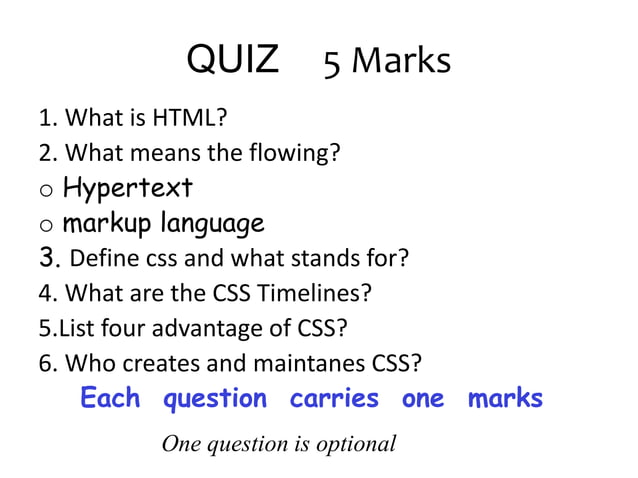 QUIZ 5 Marks

1. What is HTML?
2. What means the flowing?
o Hypertext
o markup language
3. Define css and what stands for?
4. What are the CSS Timelines?
5.List four advantage of CSS?
6. Who creates and maintanes CSS?

Each question carries one marks

One question is optional